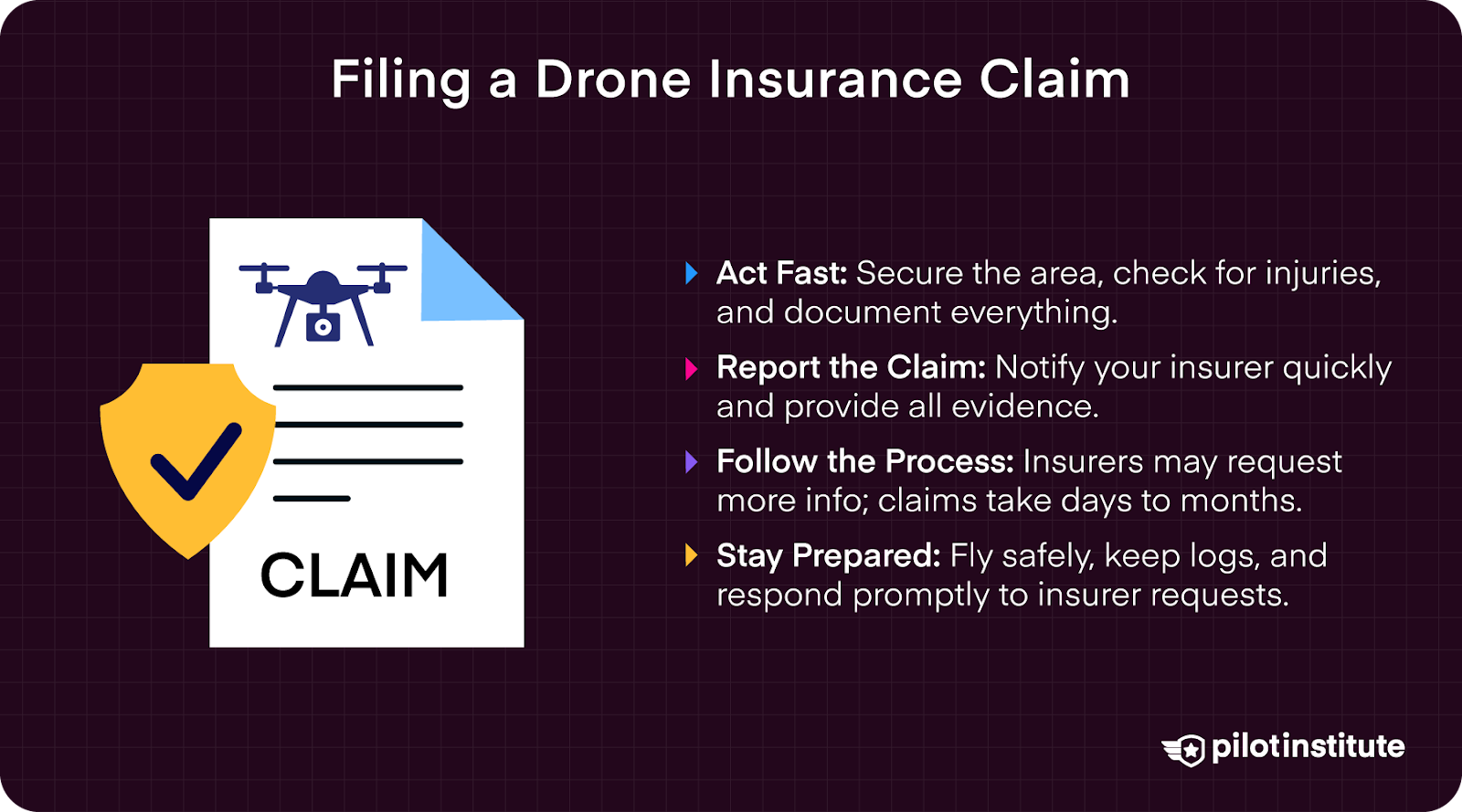 Filing a Drone Insurance Claim

CLAIM

Act Fast: Secure the area, check for injuries, and document everything.

Report the Claim: Notify your insurer quickly and provide all evidence.

Follow the Process: Insurers may request more info; claims take days to months.

Stay Prepared: Fly safely, keep logs, and respond promptly to insurer requests.

pilotinstitute